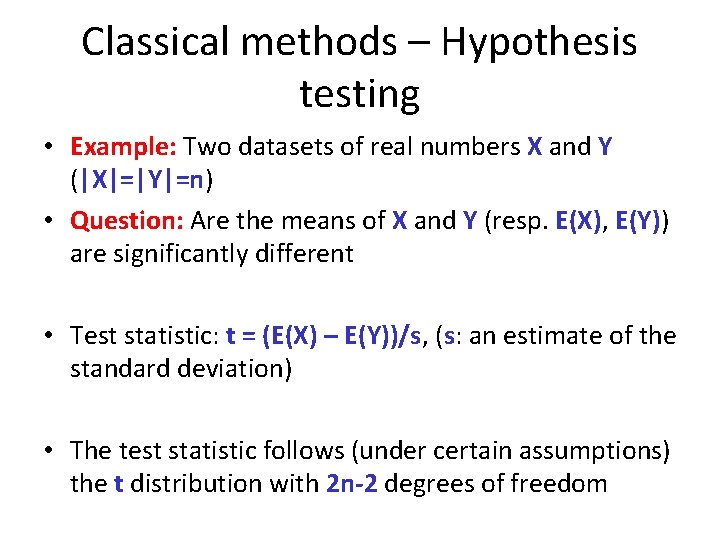 Classical methods – Hypothesis testing

• Example: Two datasets of real numbers X and Y (|X|=|Y|=n)

• Question: Are the means of X and Y (resp. E(X), E(Y)) are significantly different

• Test statistic: t = (E(X) – E(Y))/s, (s: an estimate of the standard deviation)

• The test statistic follows (under certain assumptions) the t distribution with 2n-2 degrees of freedom